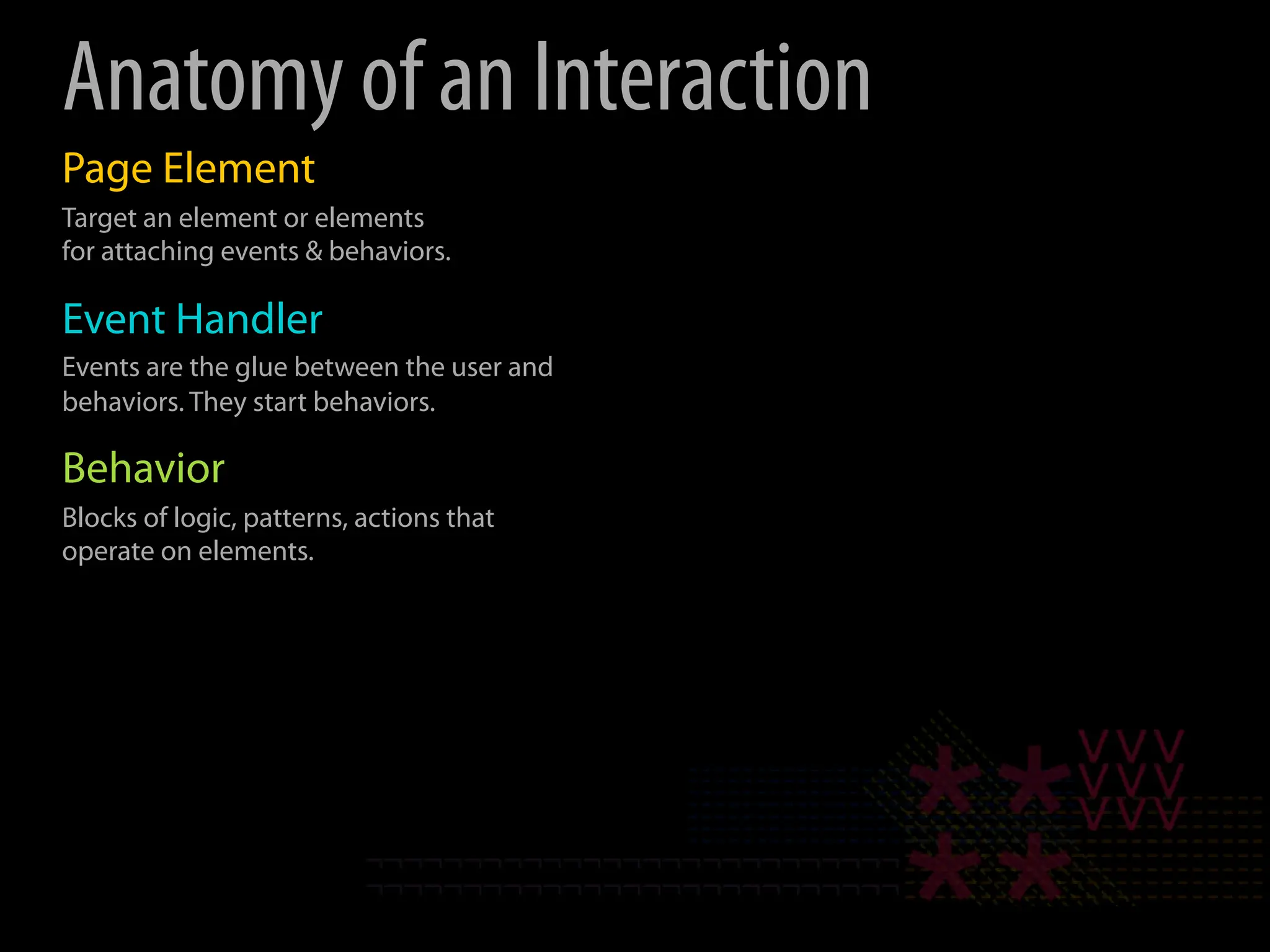 Anatomy of an Interaction

Page Element

Target an element or elements for attaching events & behaviors.

Event Handler

Events are the glue between the user and behaviors. They start behaviors.

Behavior

Blocks of logic, patterns, actions that operate on elements.